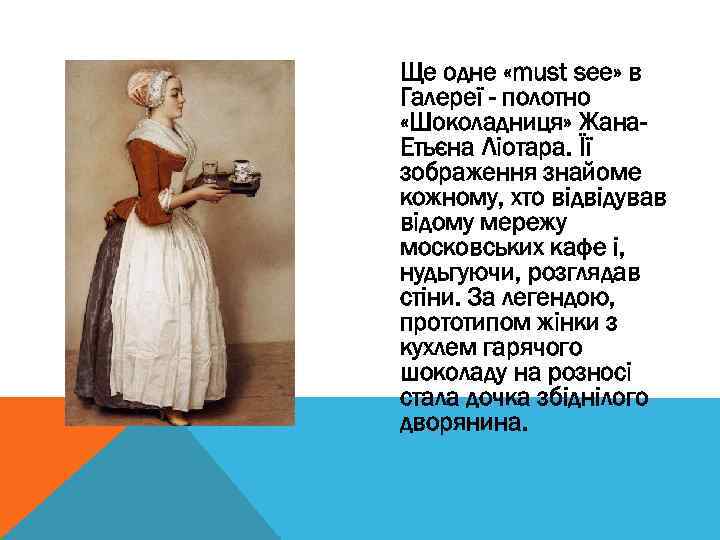 Ще одне «must see» в Галереї - полотно «Шоколадниця» Жана-Етьєна Ліотара. Її зображення знайоме кожному, хто відвідував відому мережу московських кафе і, нудьгуючи, розглядав стіни. За легендою, прототипом жінки з кухлем гарячого шоколаду на розносі стала дочка збіднілого дворянина.